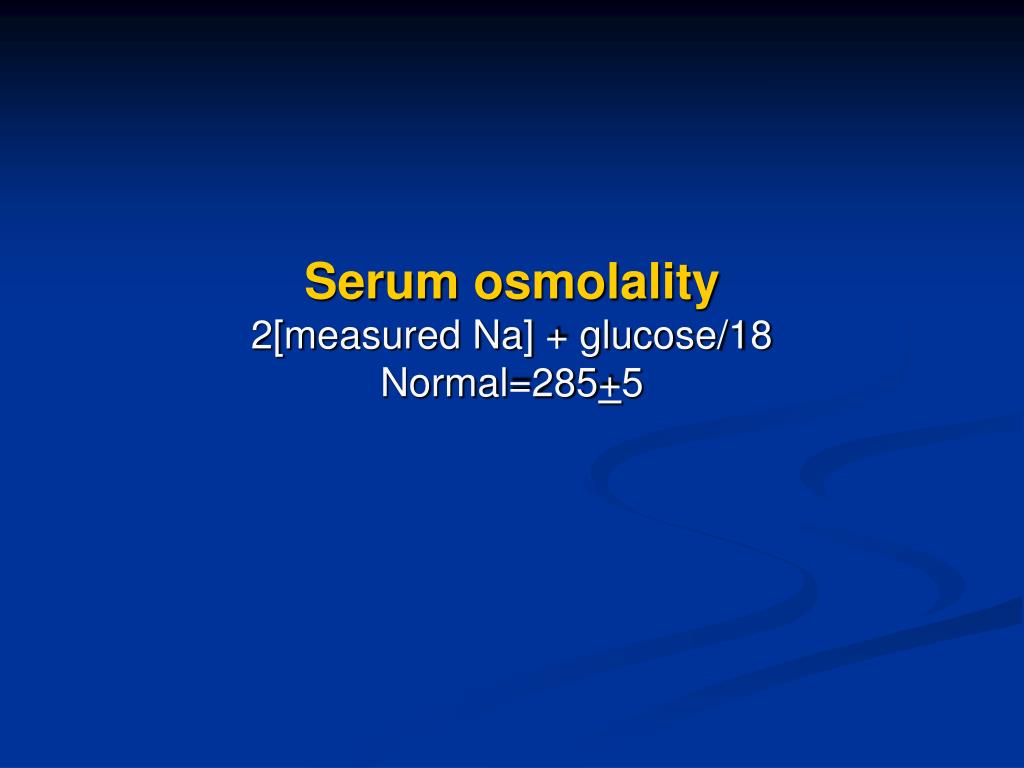 Serum osmolality
2[measured Na] + glucose/18
Normal=285$\pm$5